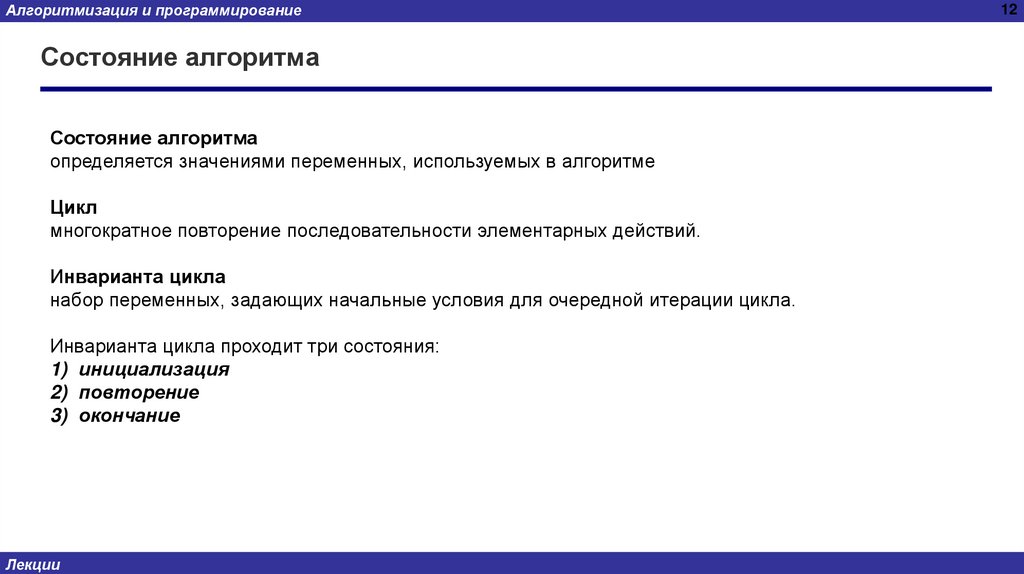 Алгоритмизация и программирование

12

Состояние алгоритма

Состояние алгоритма
определяется значениями переменных, используемых в алгоритме

Цикл
многократное повторение последовательности элементарных действий.

Инварианта цикла
набор переменных, задающих начальные условия для очередной итерации цикла.

Инварианта цикла проходит три состояния:
1) инициализация
2) повторение
3) окончание

Лекции